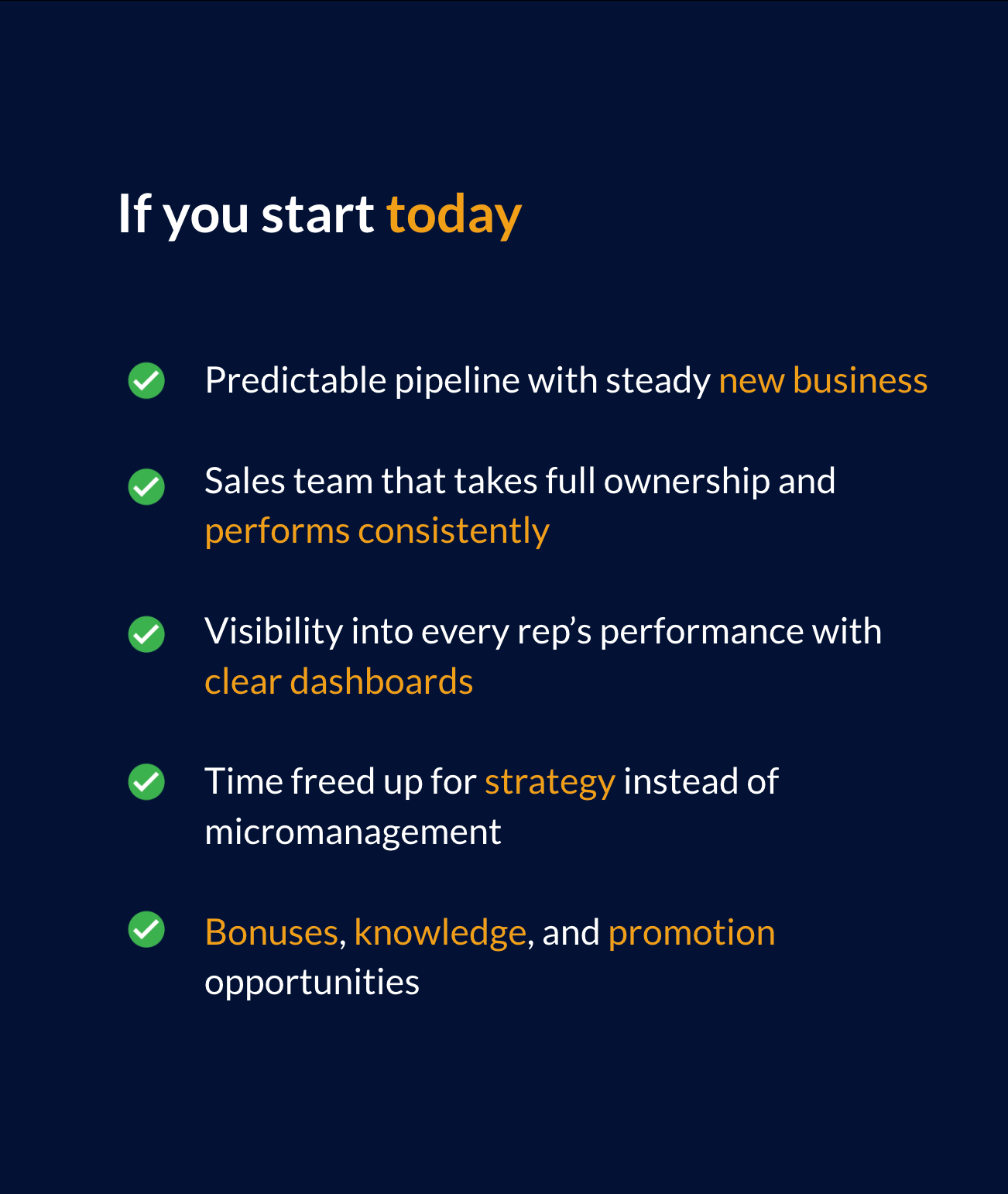 If you start today

Predictable pipeline with steady new business

Sales team that takes full ownership and performs consistently

Visibility into every rep’s performance with clear dashboards

Time freed up for strategy instead of micromanagement

Bonuses, knowledge, and promotion opportunities